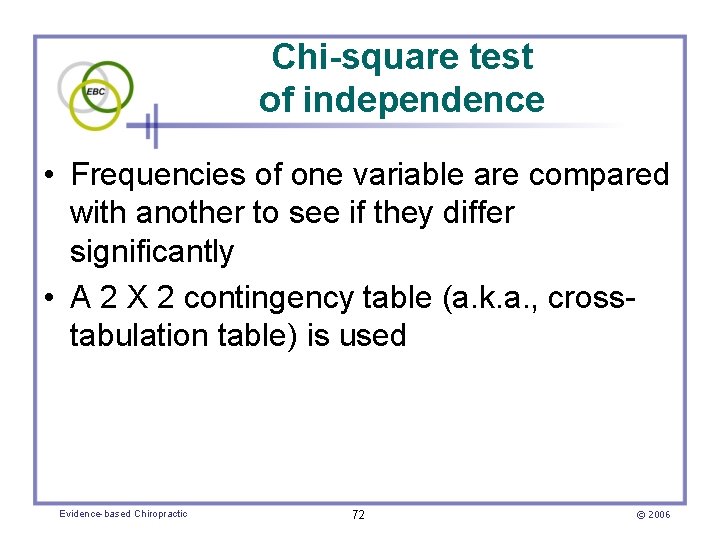 EBC

Chi-square test of independence

• Frequencies of one variable are compared with another to see if they differ significantly
• A 2 X 2 contingency table (a.k.a., cross-tabulation table) is used

Evidence-based Chiropractic
72
© 2006